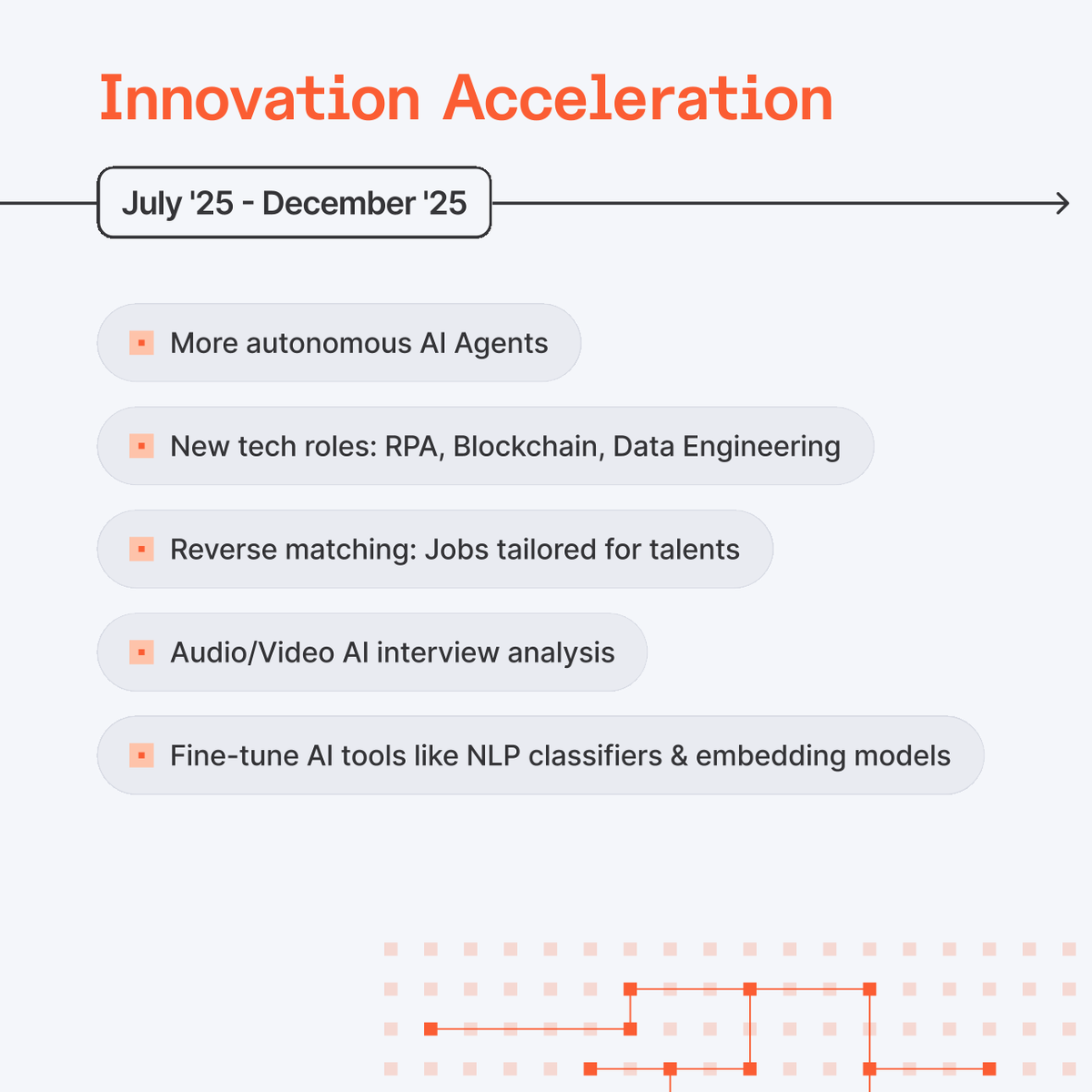 Innovation Acceleration

July '25 - December '25

More autonomous AI Agents

New tech roles: RPA, Blockchain, Data Engineering

Reverse matching: Jobs tailored for talents

Audio/Video AI interview analysis

Fine-tune AI tools like NLP classifiers & embedding models